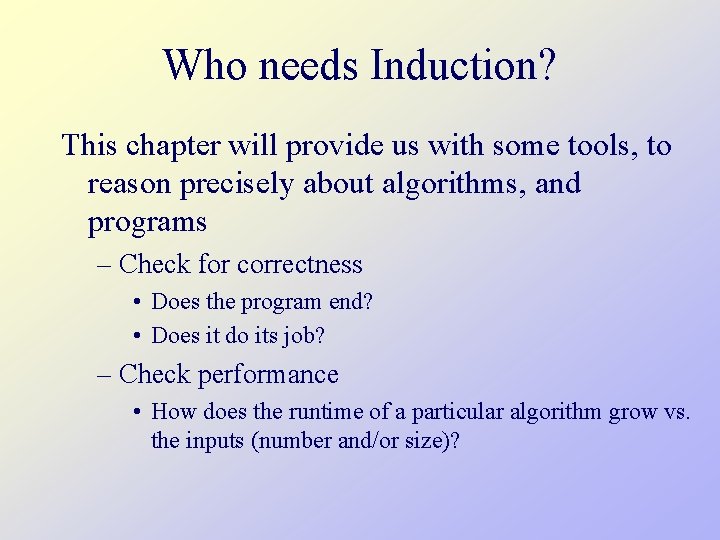 Who needs Induction?

This chapter will provide us with some tools, to reason precisely about algorithms, and programs

– Check for correctness

• Does the program end?

• Does it do its job?

– Check performance

• How does the runtime of a particular algorithm grow vs. the inputs (number and/or size)?